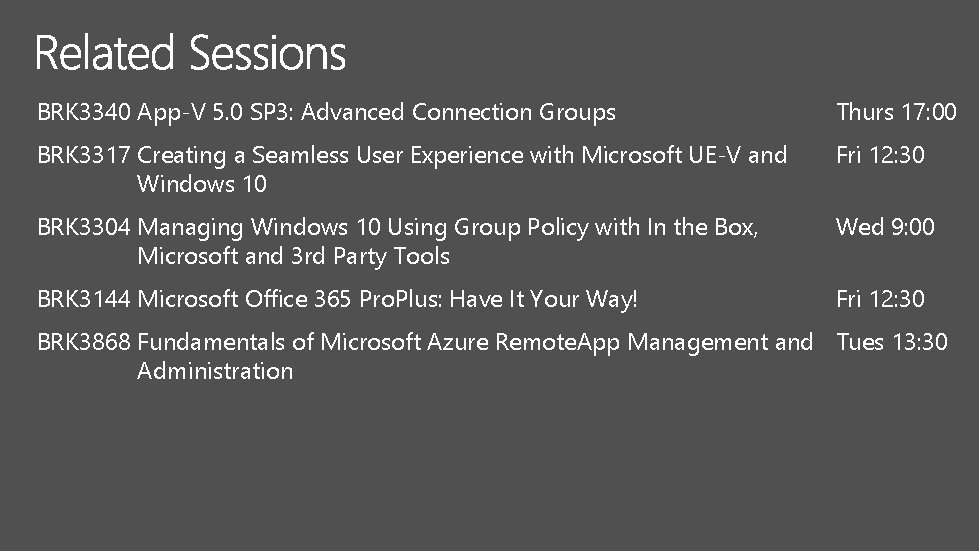 Related Sessions

| | | |
|---|---|---|
| BRK3340 | App-V 5.0 SP3: Advanced Connection Groups | Thurs 17:00 |
| BRK3317 | Creating a Seamless User Experience with Microsoft UE-V and Windows 10 | Fri 12:30 |
| BRK3304 | Managing Windows 10 Using Group Policy with In the Box, Microsoft and 3rd Party Tools | Wed 9:00 |
| BRK3144 | Microsoft Office 365 ProPlus: Have It Your Way! | Fri 12:30 |
| BRK3868 | Fundamentals of Microsoft Azure RemoteApp Management and Administration | Tues 13:30 |